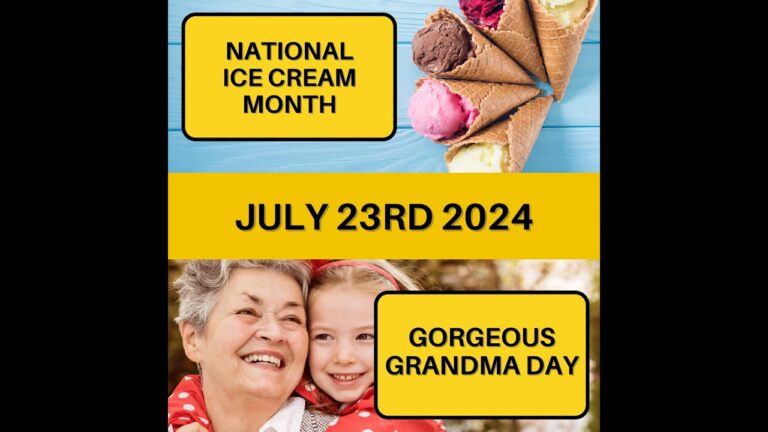 NATIONAL ICE CREAM MONTH

JULY 23RD 2024

GORGEOUS GRANDMA DAY